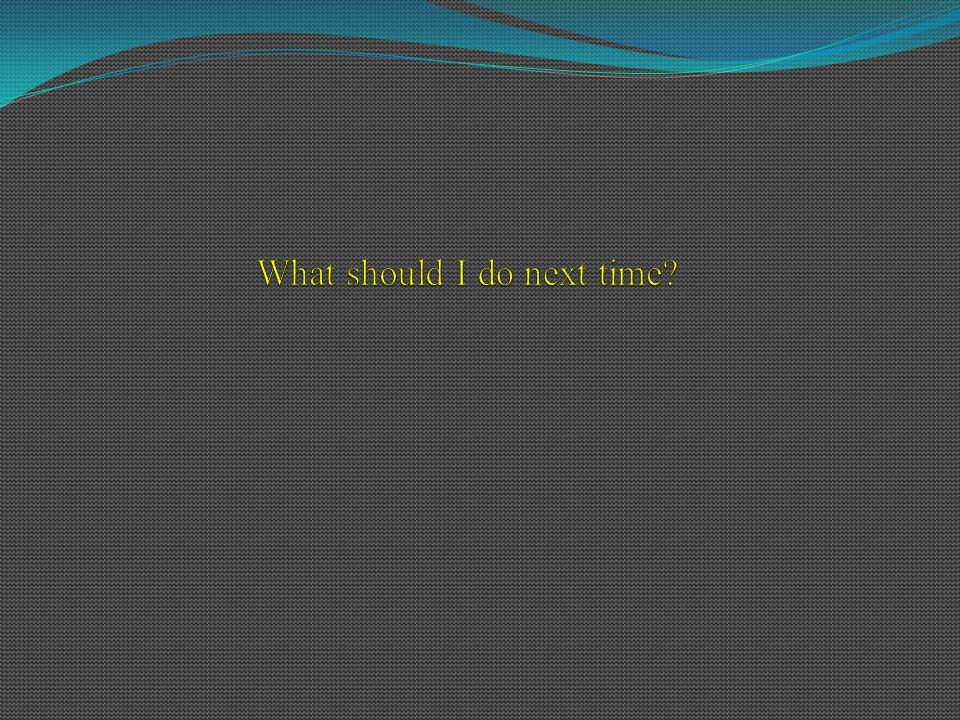 What should I do next time?